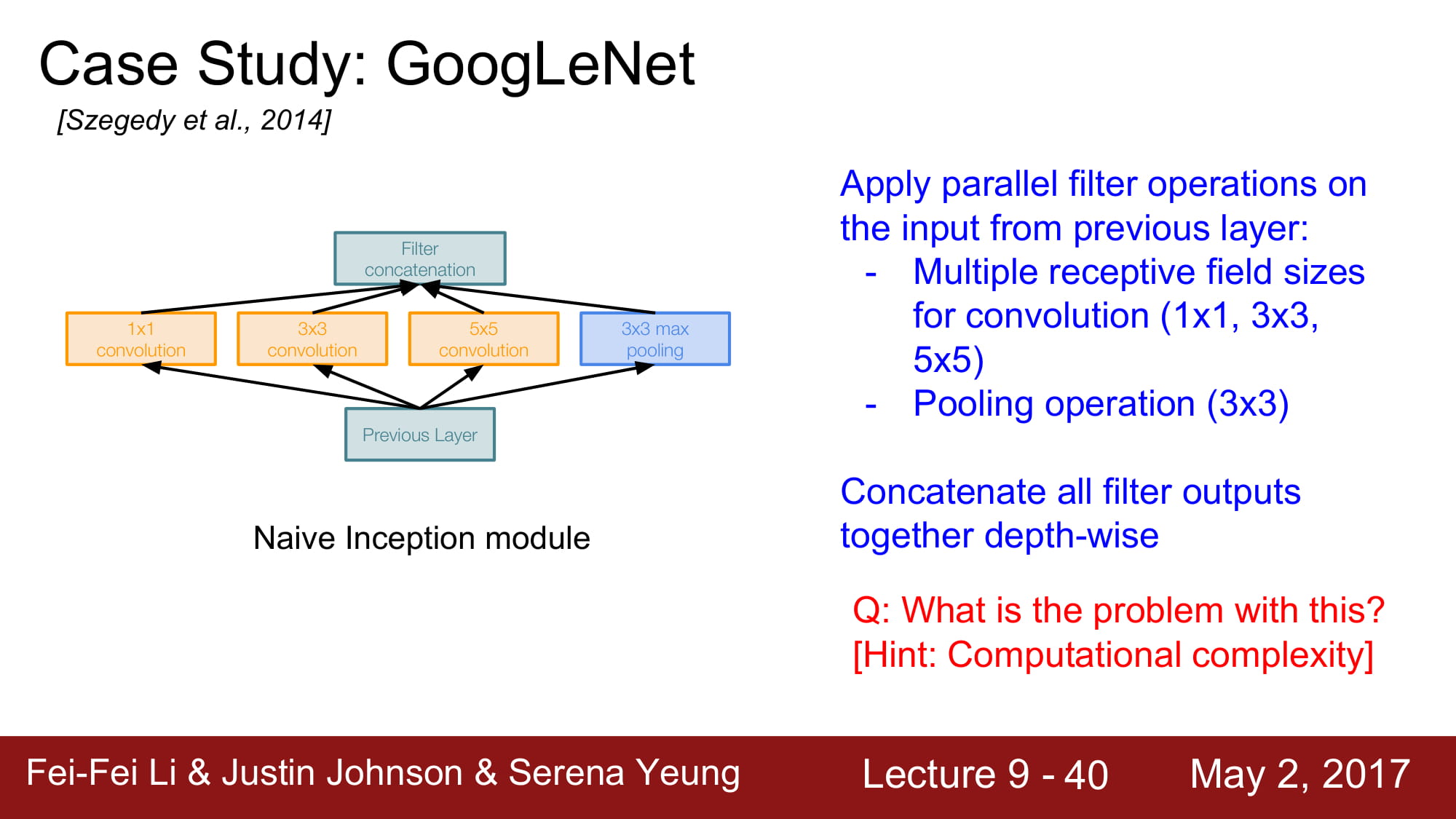 Case Study: GoogLeNet
[Szegedy et al., 2014]

Filter concatenation

1x1 convolution

3x3 convolution

5x5 convolution

3x3 max pooling

Previous Layer

Naive Inception module

Apply parallel filter operations on the input from previous layer:
- Multiple receptive field sizes for convolution (1x1, 3x3, 5x5)
- Pooling operation (3x3)

Concatenate all filter outputs together depth-wise

Q: What is the problem with this?
[Hint: Computational complexity]

Fei-Fei Li & Justin Johnson & Serena Yeung Lecture 9 - 40 May 2, 2017